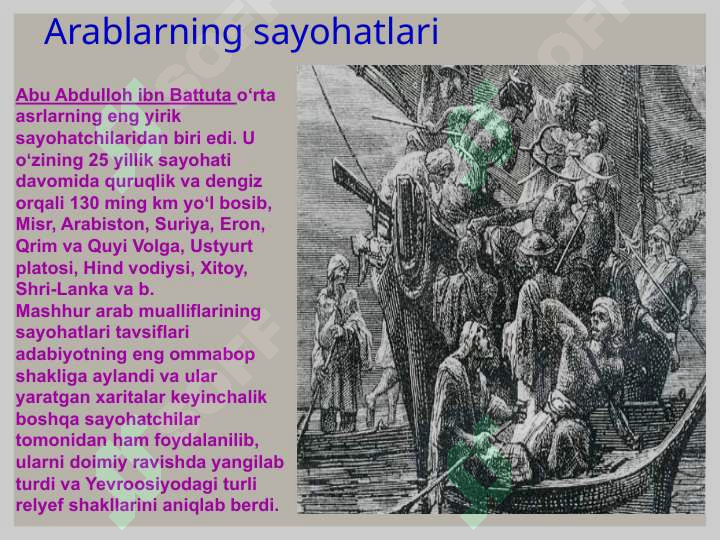 Arablarning sayohatlari

Abu Abdulloh ibn Battuta o‘rta asrlarning eng yirik sayohatchilaridan biri edi. U o‘zining 25 yillik sayohati davomida quruqlik va dengiz orqali 130 ming km yo‘l bosib, Misr, Arabiston, Suriya, Eron, Qrim va Quyi Volga, Ustyurt platosi, Hind vodiysi, Xitoy, Shri-Lanka va b.
Mashhur arab mualliflarining sayohatlari tavsiflari adabiyotning eng ommabop shakliga aylandi va ular yaratgan xaritalar keyinchalik boshqa sayohatchilar tomonidan ham foydalanilib, ularni doimiy ravishda yangilab turdi va Yevroosiyodagi turli relyef shakllarini aniqlab berdi.